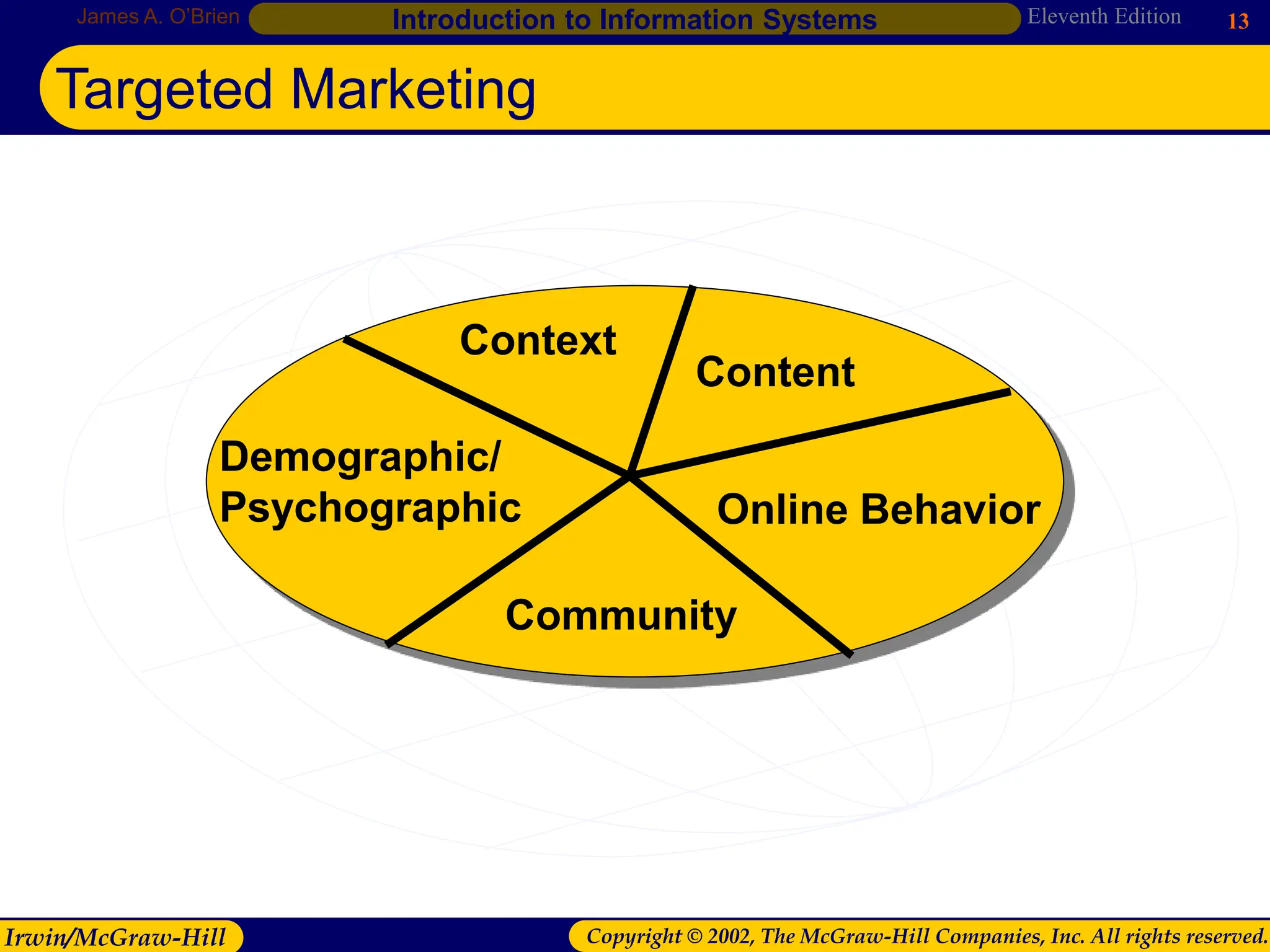 James A. O'Brien Introduction to Information Systems Eleventh Edition 13

Targeted Marketing

Context

Content

Demographic/ Psychographic

Online Behavior

Community

Irwin/McGraw-Hill

Copyright © 2002, The McGraw-Hill Companies, Inc. All rights reserved.